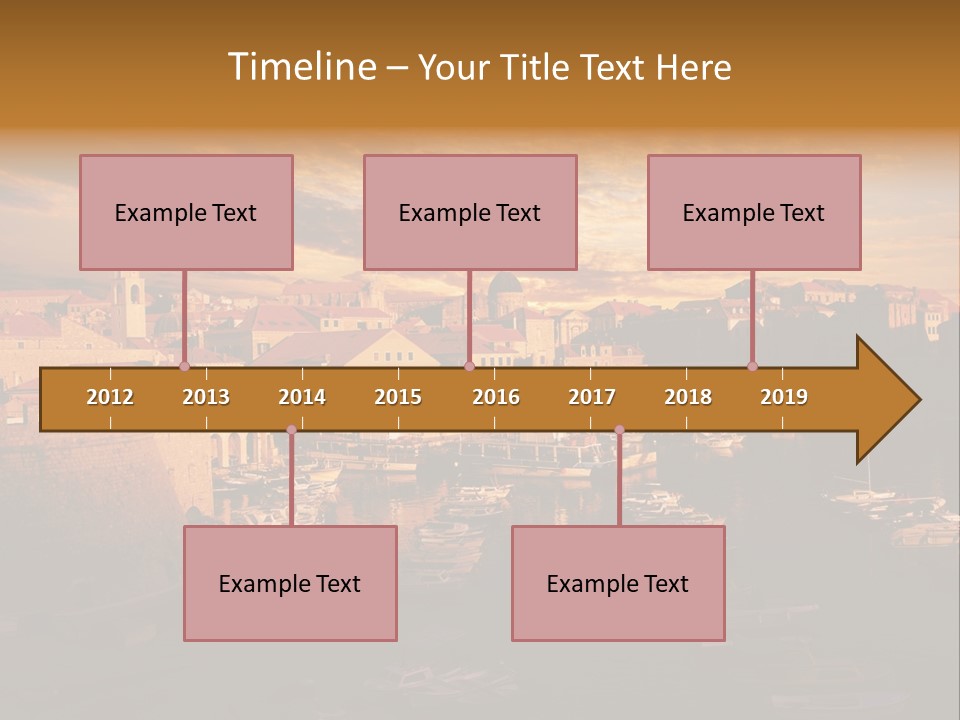 Timeline – Your Title Text Here

Example Text

Example Text

Example Text

2012 2013 2014 2015 2016 2017 2018 2019

Example Text

Example Text